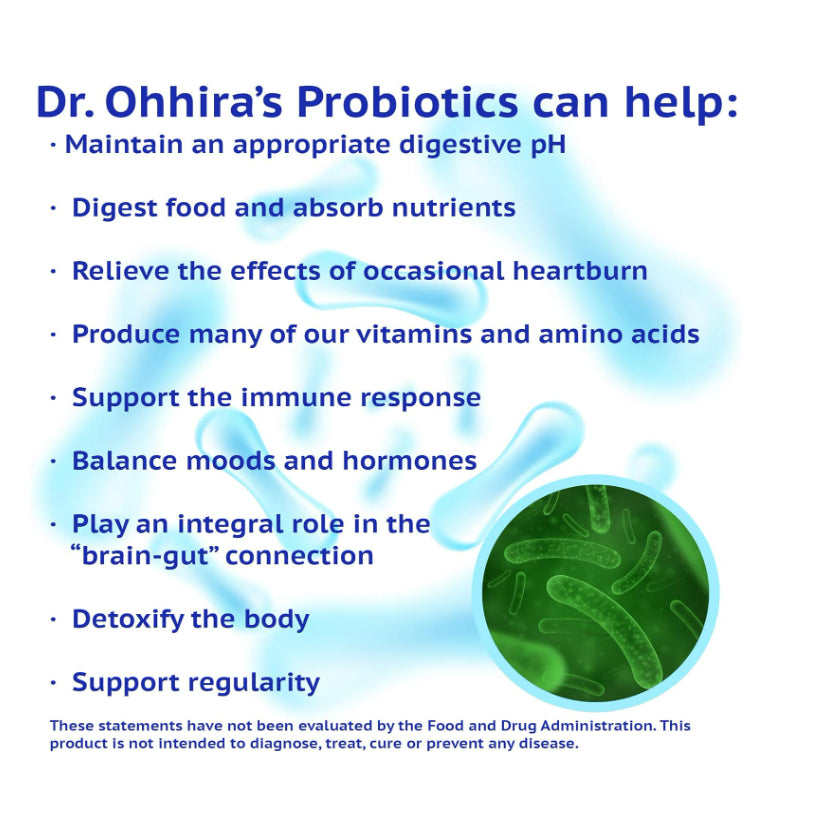 Dr. Ohhira's Probiotics can help:

· Maintain an appropriate digestive pH

· Digest food and absorb nutrients

· Relieve the effects of occasional heartburn

· Produce many of our vitamins and amino acids

· Support the immune response

· Balance moods and hormones

· Play an integral role in the "brain-gut" connection

· Detoxify the body

· Support regularity

These statements have not been evaluated by the Food and Drug Administration. This product is not intended to diagnose, treat, cure or prevent any disease.